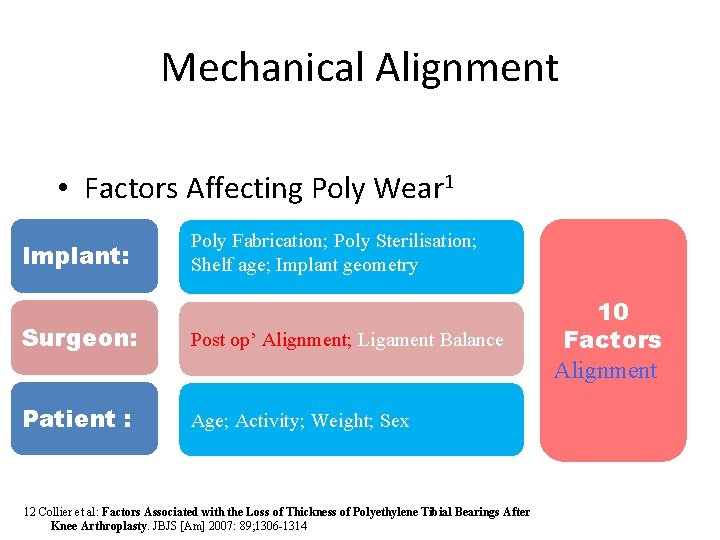 Mechanical Alignment

• Factors Affecting Poly Wear$^1$

Implant:

Poly Fabrication; Poly Sterilisation; Shelf age; Implant geometry

Surgeon:

Post op' Alignment; Ligament Balance

Patient :

Age; Activity; Weight; Sex

10 Factors Alignment

12 Collier et al: Factors Associated with the Loss of Thickness of Polyethylene Tibial Bearings After Knee Arthroplasty. JBJS [Am] 2007: 89;1306-1314